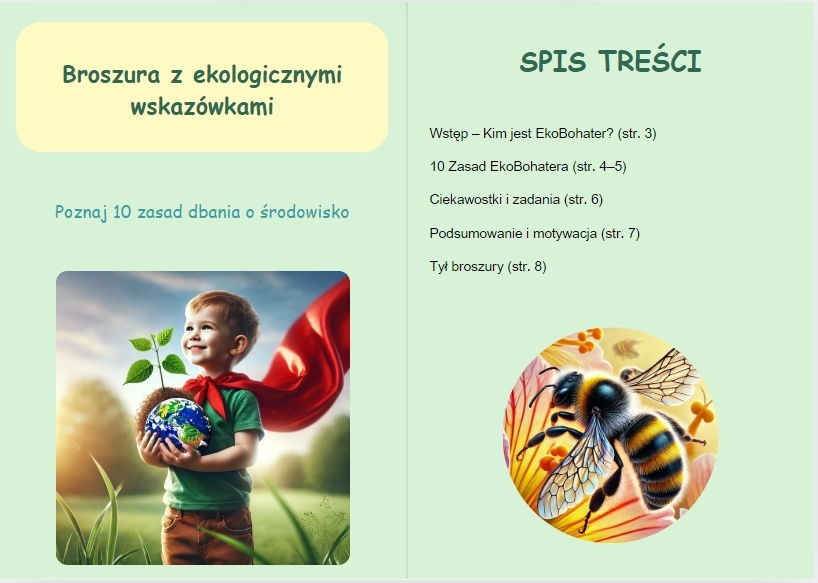 Broszura z ekologicznymi wskazówkami

Poznaj 10 zasad dbania o środowisko

SPIS TREŚCI

Wstęp – Kim jest EkoBohater? (str. 3)

10 Zasad EkoBohatera (str. 4–5)

Ciekawostki i zadania (str. 6)

Podsumowanie i motywacja (str. 7)

Tył broszury (str. 8)